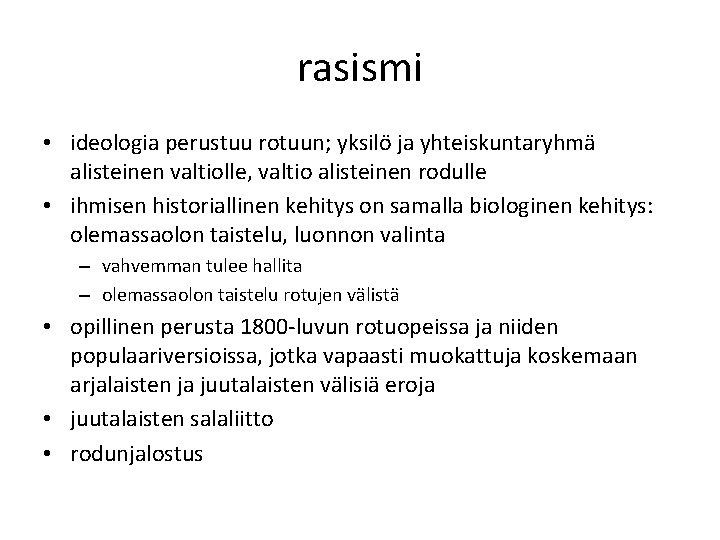 rasismi

• ideologia perustuu rotuun; yksilö ja yhteiskuntaryhmä alisteinen valtiolle, valtio alisteinen rodulle
• ihmisen historiallinen kehitys on samalla biologinen kehitys: olemassaolon taistelu, luonnon valinta
  – vahvemman tulee hallita
  – olemassaolon taistelu rotujen välistä
• opillinen perusta 1800-luvun rotuopeissa ja niiden populaariversioissa, jotka vapaasti muokattuja koskemaan arjalaisten ja juutalaisten välisiä eroja
• juutalaisten salaliitto
• rodunjalostus